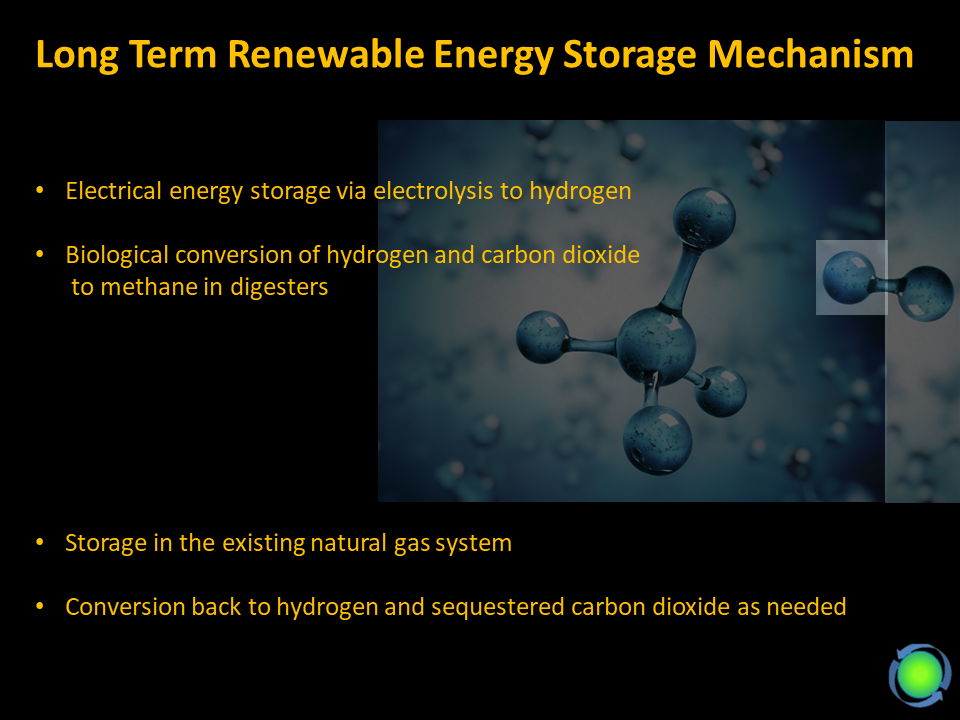 Long Term Renewable Energy Storage Mechanism

• Electrical energy storage via electrolysis to hydrogen

• Biological conversion of hydrogen and carbon dioxide to methane in digesters

• Storage in the existing natural gas system

• Conversion back to hydrogen and sequestered carbon dioxide as needed